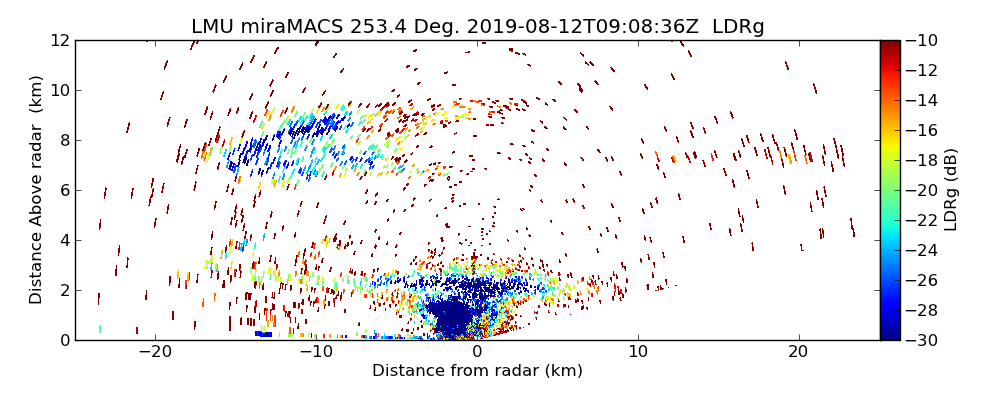 LMU miraMACS 253.4 Deg. 2019-08-12T09:08:36Z LDRg

Distance Above radar (km)

12
10
8
6
4
2
0

−20
−10
0
10
20

Distance from radar (km)

−10
−12
−14
−16
−18
−20
−22
−24
−26
−28
−30

LDRg (dB)